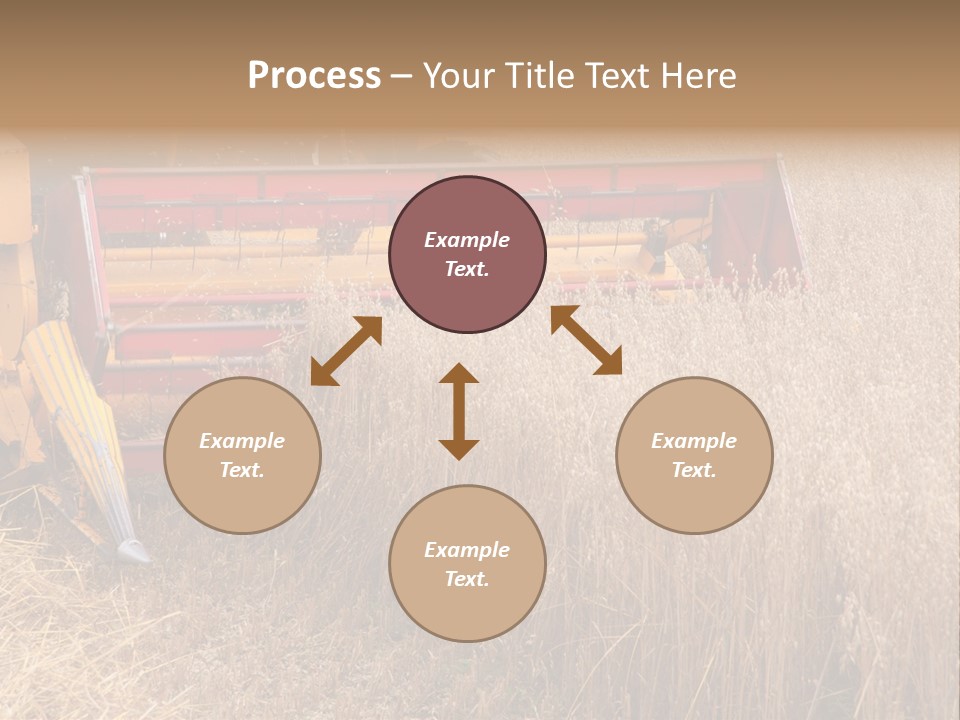 Process – Your Title Text Here

Example Text.

Example Text.

Example Text.

Example Text.